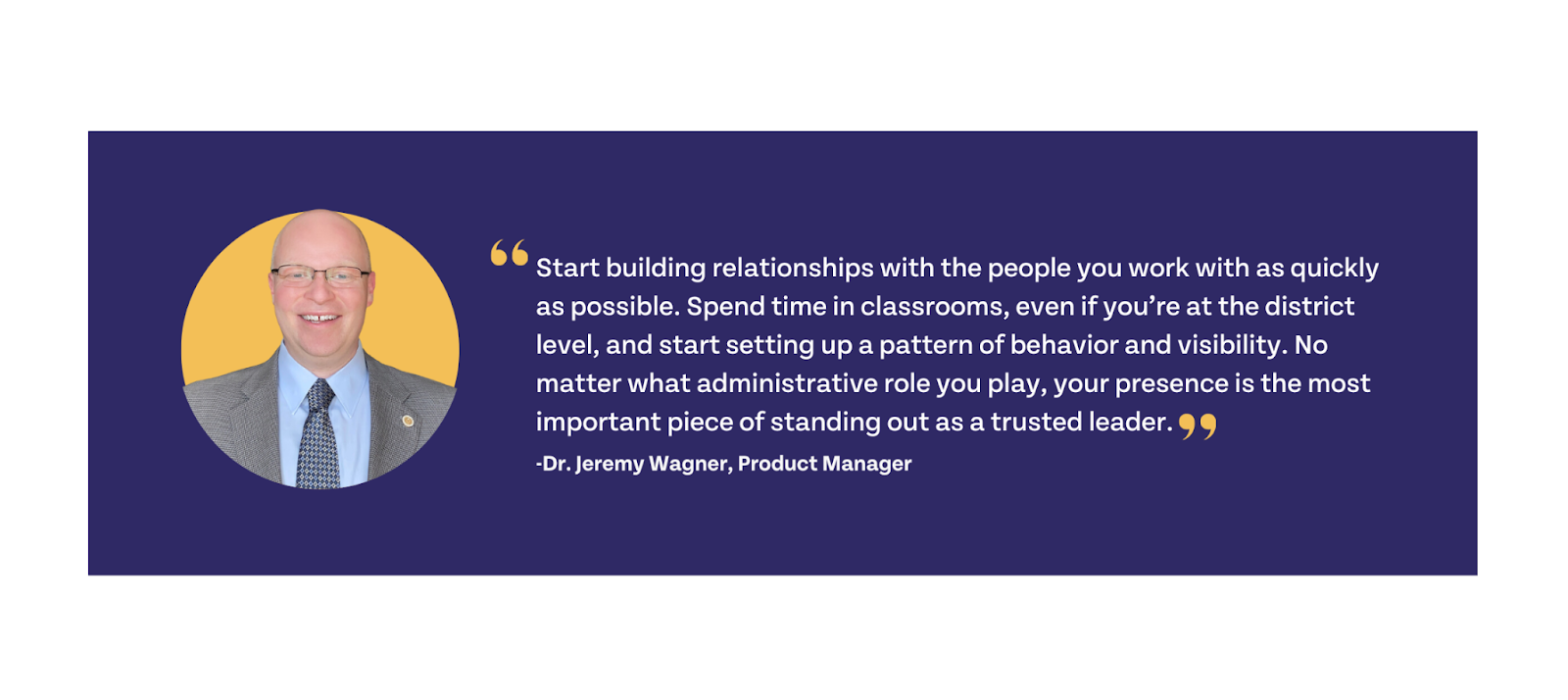 “Start building relationships with the people you work with as quickly as possible. Spend time in classrooms, even if you’re at the district level, and start setting up a pattern of behavior and visibility. No matter what administrative role you play, your presence is the most important piece of standing out as a trusted leader.”

-Dr. Jeremy Wagner, Product Manager